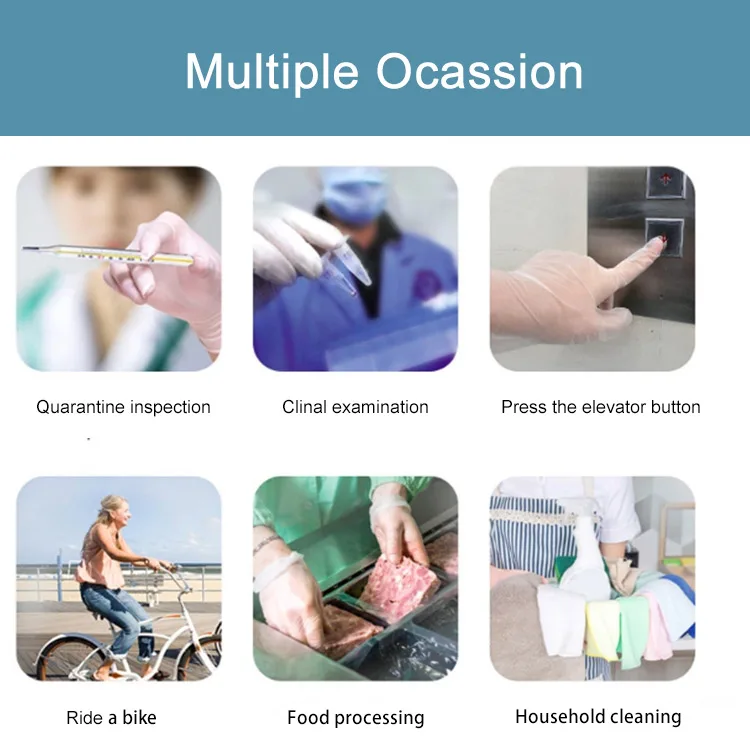 Multiple Ocassion

Quarantine inspection

Clinal examination

Press the elevator button

Ride a bike

Food processing

Household cleaning